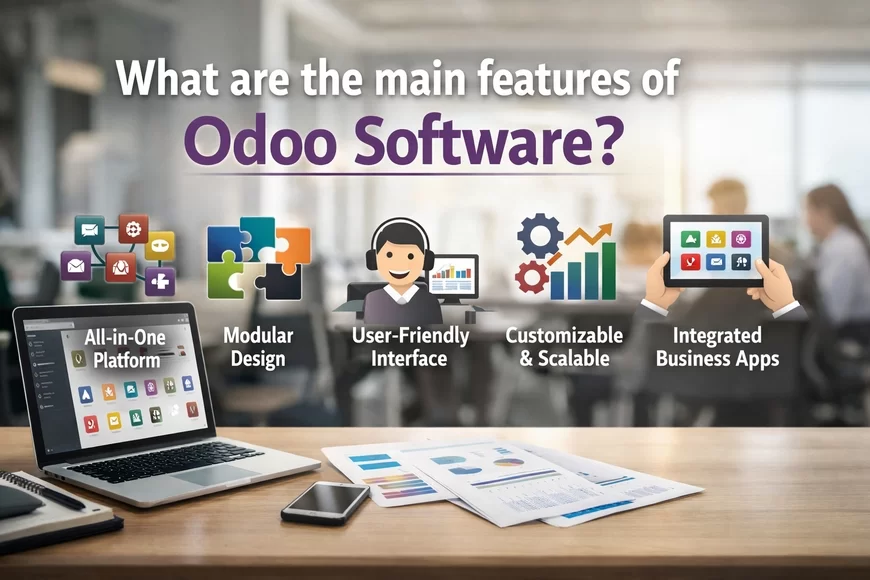 What are the main features of
Odoo Software?

All-in-One Platform

Modular Design

User-Friendly Interface

Customizable & Scalable

Integrated Business Apps